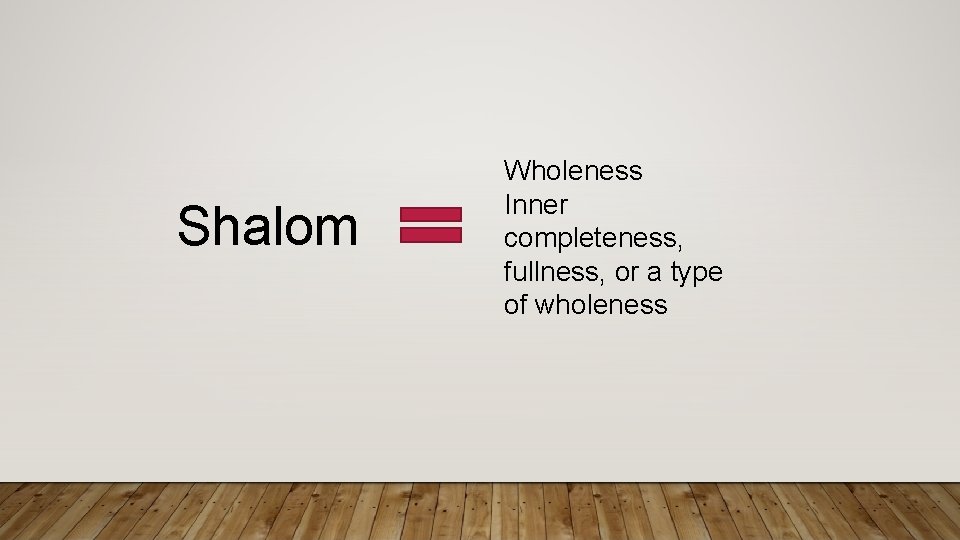 Shalom =

Wholeness
Inner completeness, fullness, or a type of wholeness